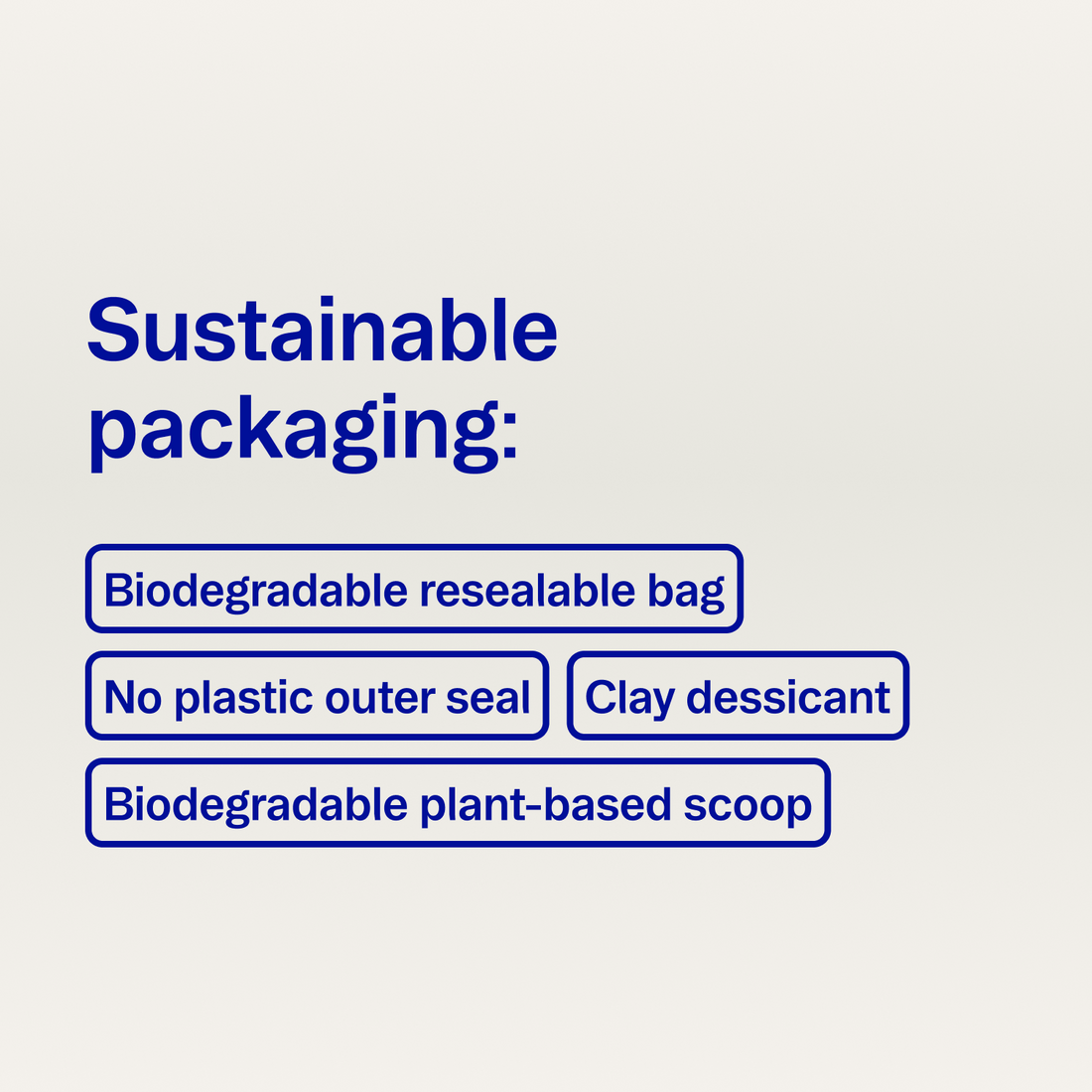 Sustainable packaging:

Biodegradable resealable bag

No plastic outer seal

Clay dessicant

Biodegradable plant-based scoop